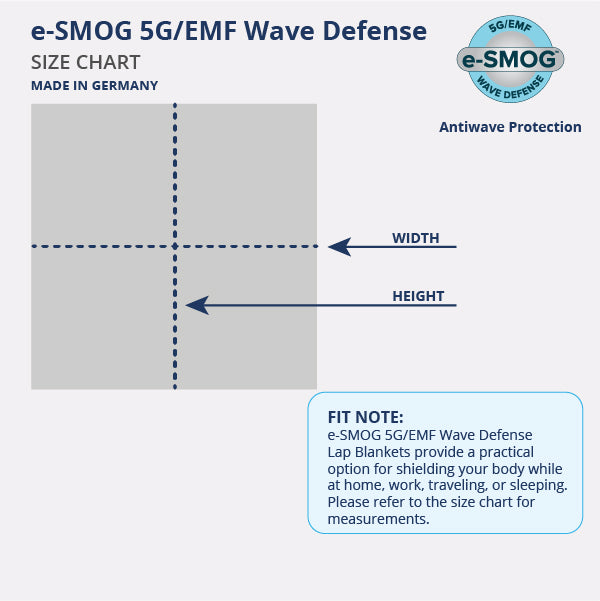 e-SMOG 5G/EMF Wave Defense

SIZE CHART

MADE IN GERMANY

5G/EMF
e-SMOG™
WAVE DEFENSE

Antiwave Protection

WIDTH

HEIGHT

FIT NOTE:
e-SMOG 5G/EMF Wave Defense Lap Blankets provide a practical option for shielding your body while at home, work, traveling, or sleeping. Please refer to the size chart for measurements.